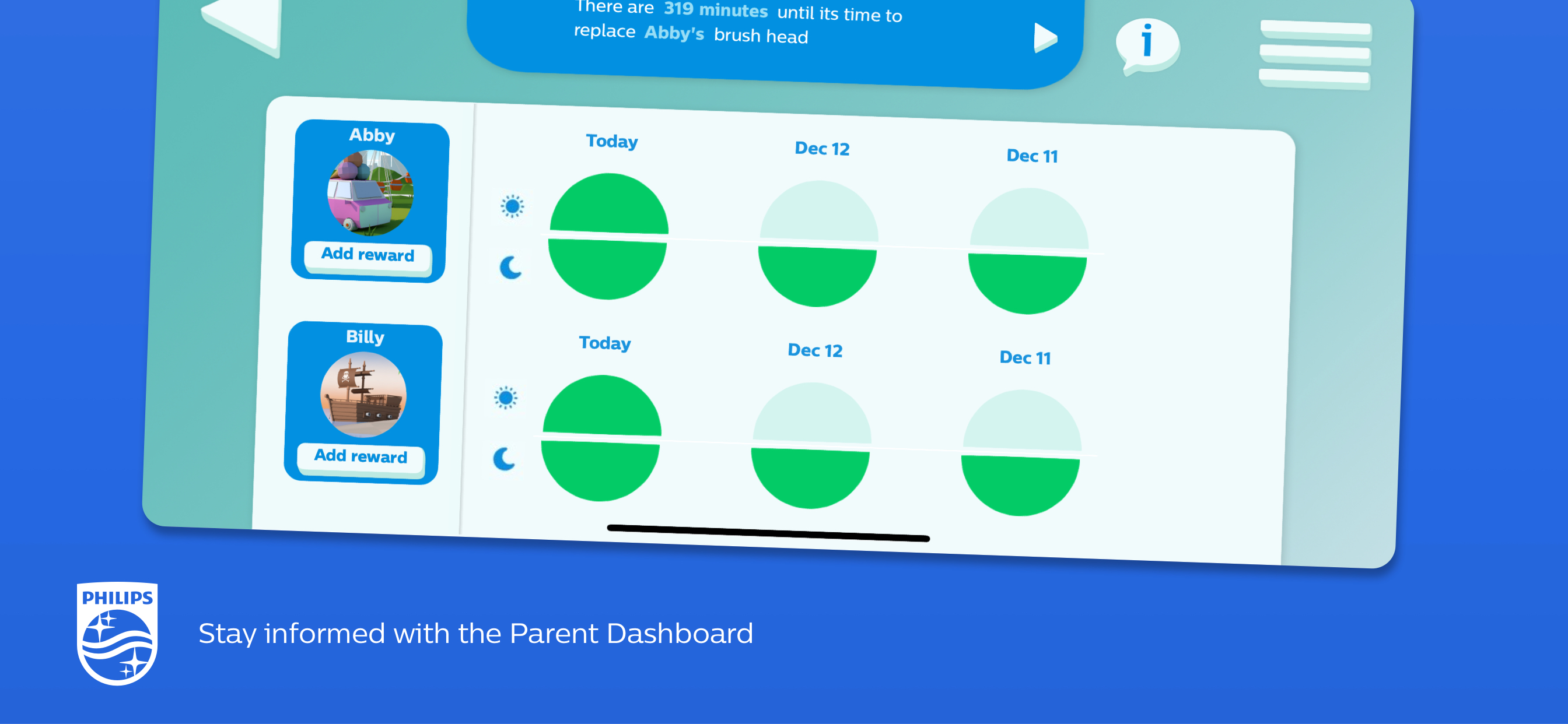 There are 319 minutes until its time to replace Abby's brush head

i

Abby

Add reward

Today

Dec 12

Dec 11

Billy

Add reward

Today

Dec 12

Dec 11

PHILIPS

Stay informed with the Parent Dashboard